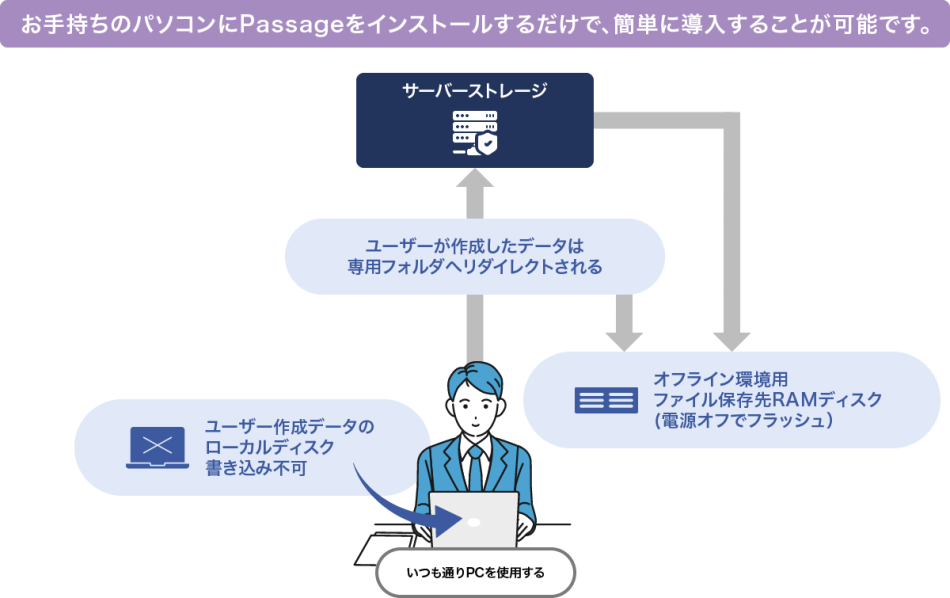 お手持ちのパソコンにPassageをインストールするだけで、簡単に導入することが可能です。

サーバーストレージ

ユーザーが作成したデータは
専用フォルダへリダイレクトされる

オフライン環境用
ファイル保存先RAMディスク
(電源オフでフラッシュ)

ユーザー作成データの
ローカルディスク
書き込み不可

いつも通りPCを使用する